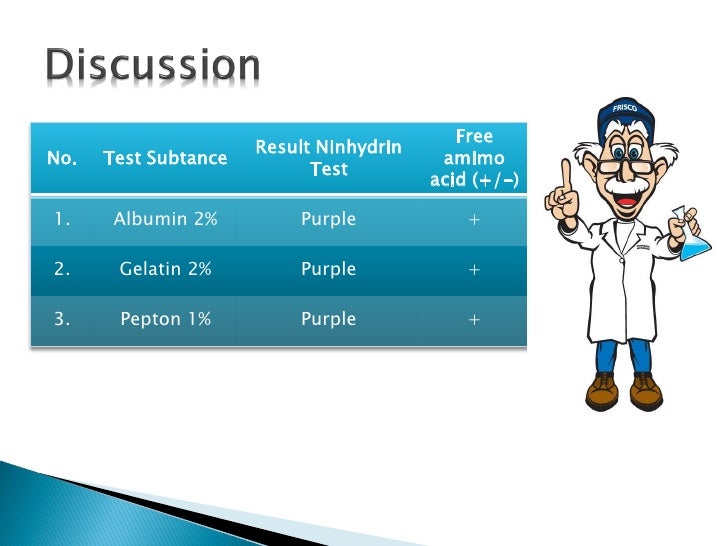 Discussion

| No. | Test Subtance | Result Ninhydrin Test | Free amimo acid (+/-) |
|---|---|---|---|
| 1. | Albumin 2% | Purple | + |
| 2. | Gelatin 2% | Purple | + |
| 3. | Pepton 1% | Purple | + |

FRISCO